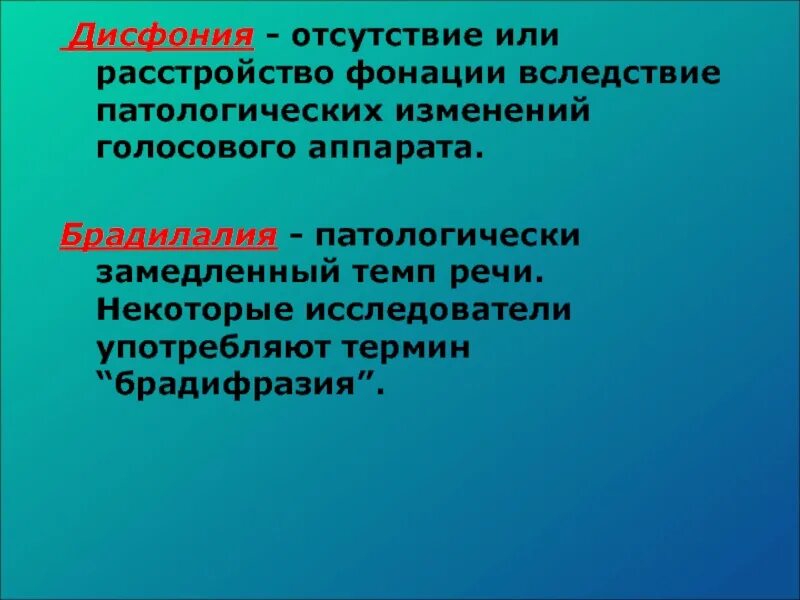 Дисфония - отсутствие или расстройство фонации вследствие патологических изменений голосового аппарата.

Брадилалия - патологически замедленный темп речи. Некоторые исследователи употребляют термин “брадифразия”.